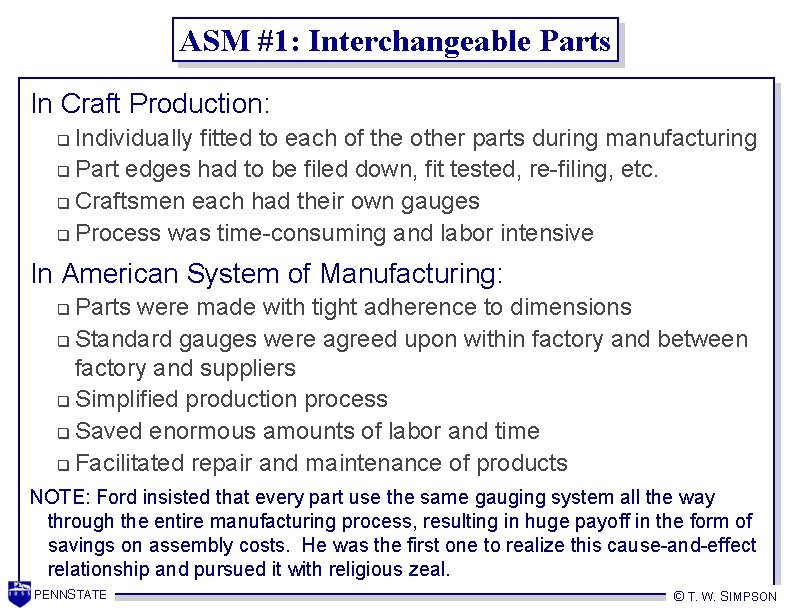 ASM #1: Interchangeable Parts

In Craft Production:

❑ Individually fitted to each of the other parts during manufacturing
❑ Part edges had to be filed down, fit tested, re-filing, etc.
❑ Craftsmen each had their own gauges
❑ Process was time-consuming and labor intensive

In American System of Manufacturing:

❑ Parts were made with tight adherence to dimensions
❑ Standard gauges were agreed upon within factory and between factory and suppliers
❑ Simplified production process
❑ Saved enormous amounts of labor and time
❑ Facilitated repair and maintenance of products

NOTE: Ford insisted that every part use the same gauging system all the way through the entire manufacturing process, resulting in huge payoff in the form of savings on assembly costs. He was the first one to realize this cause-and-effect relationship and pursued it with religious zeal.

PENNSTATE

© T. W. SIMPSON